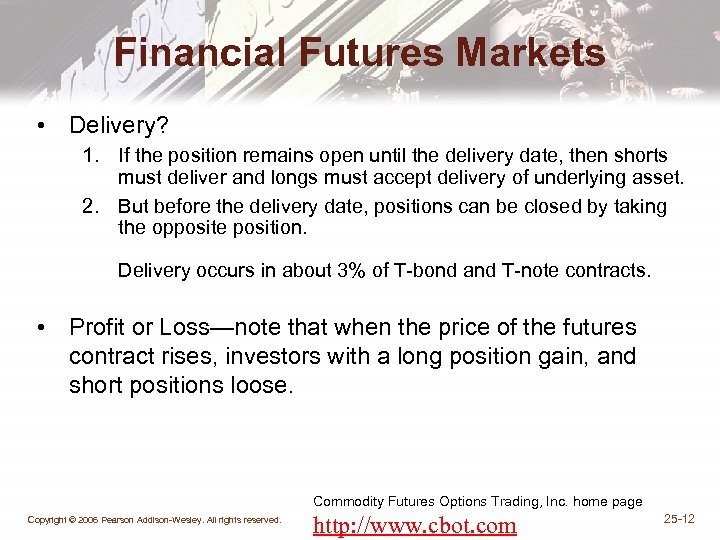 Financial Futures Markets

• Delivery?

1. If the position remains open until the delivery date, then shorts must deliver and longs must accept delivery of underlying asset.

2. But before the delivery date, positions can be closed by taking the opposite position.

Delivery occurs in about 3% of T-bond and T-note contracts.

• Profit or Loss—note that when the price of the futures contract rises, investors with a long position gain, and short positions loose.

Commodity Futures Options Trading, Inc. home page

http://www.cbot.com

Copyright © 2006 Pearson Addison-Wesley. All rights reserved.

25-12